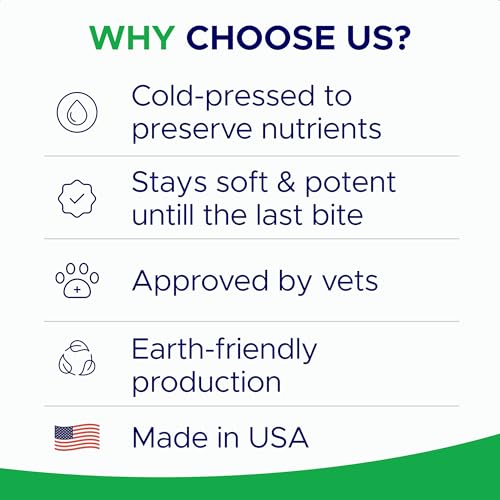 WHY CHOOSE US?

Cold-pressed to preserve nutrients

Stays soft & potent untill the last bite

Approved by vets

Earth-friendly production

Made in USA